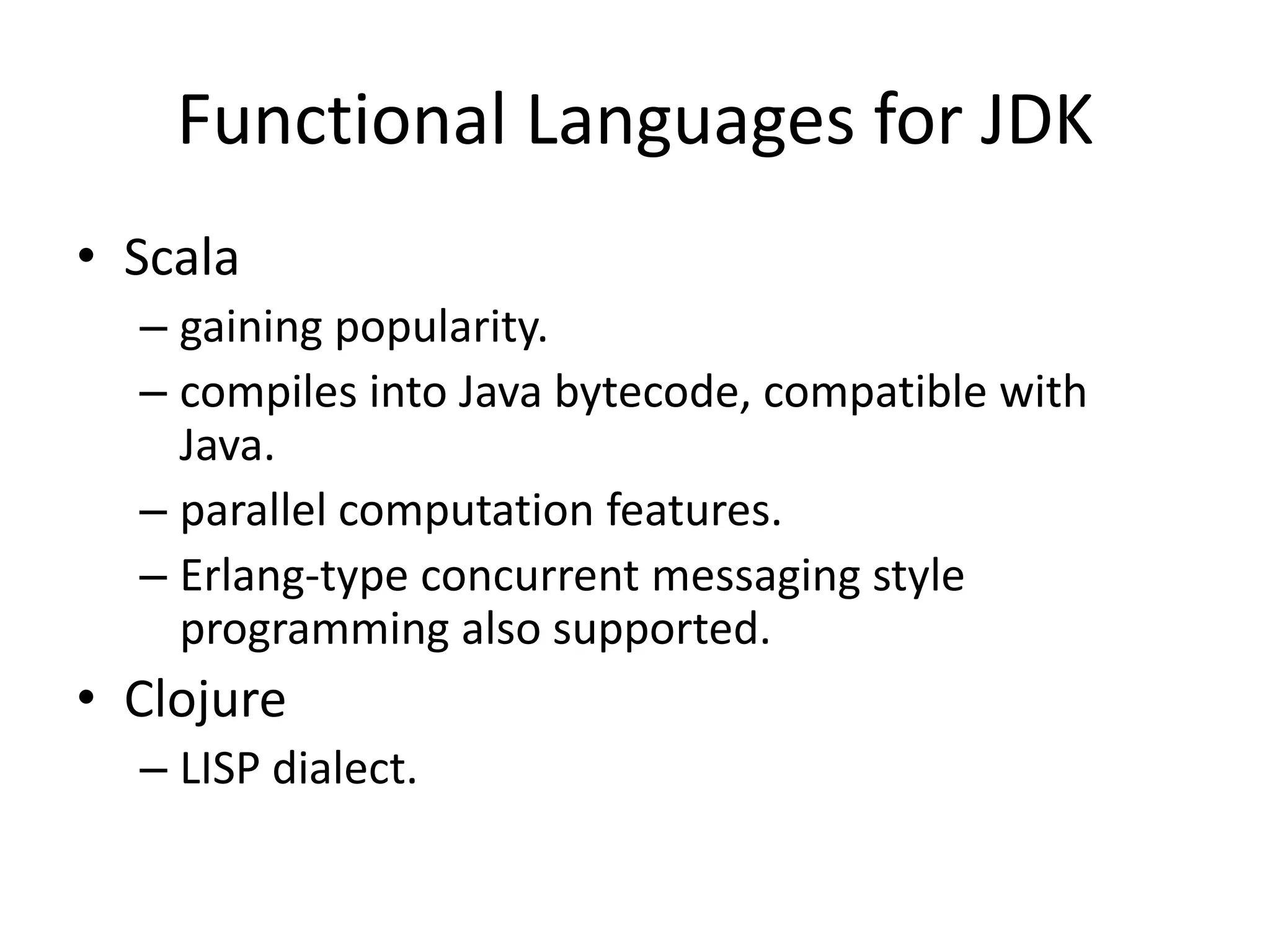 Functional Languages for JDK

• Scala
  – gaining popularity.
  – compiles into Java bytecode, compatible with Java.
  – parallel computation features.
  – Erlang-type concurrent messaging style programming also supported.
• Clojure
  – LISP dialect.